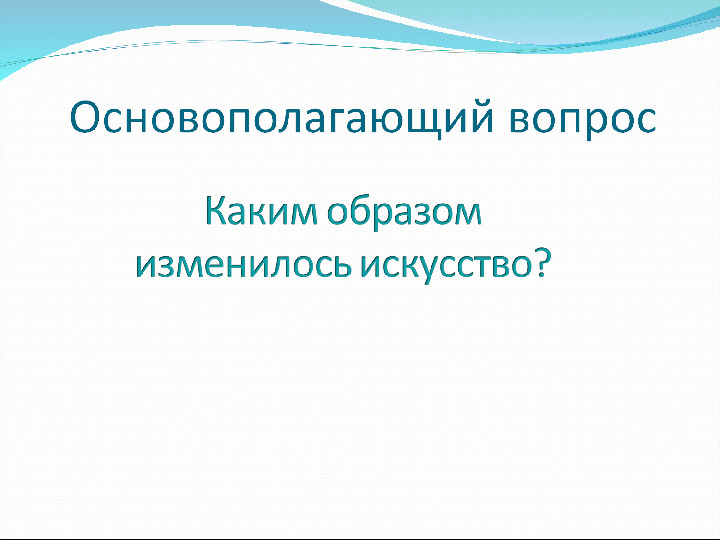 Основополагающий вопрос

Каким образом изменилось искусство?